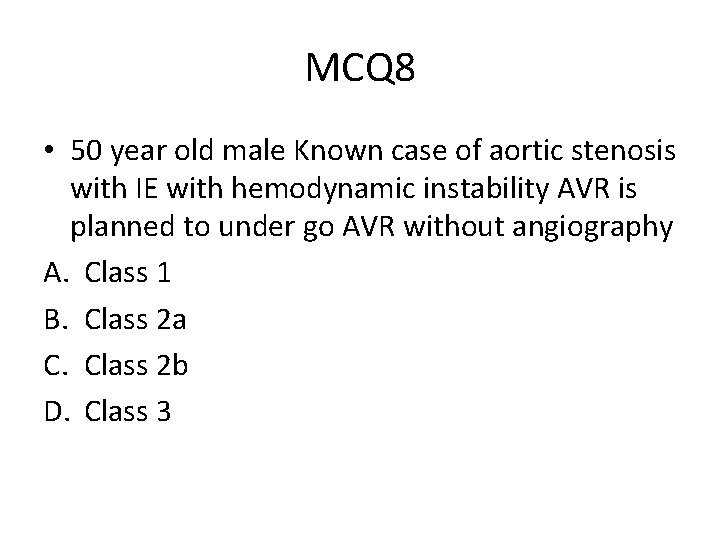 MCQ8

• 50 year old male Known case of aortic stenosis with IE with hemodynamic instability AVR is planned to under go AVR without angiography

A. Class 1

B. Class 2a

C. Class 2b

D. Class 3